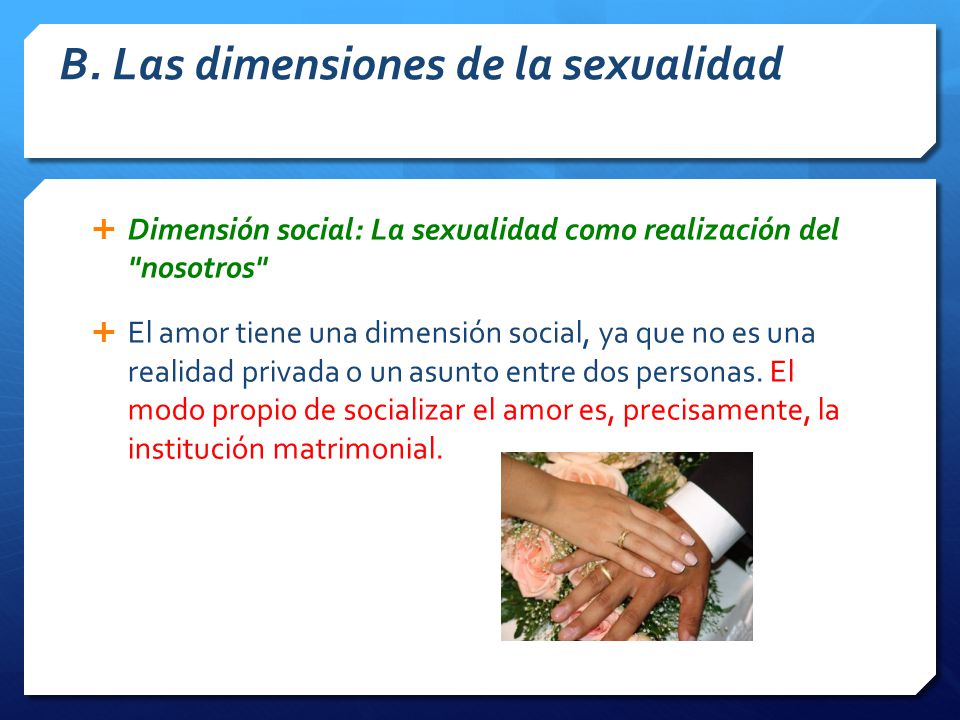 B. Las dimensiones de la sexualidad

+ Dimensión social: La sexualidad como realización del "nosotros"

+ El amor tiene una dimensión social, ya que no es una realidad privada o un asunto entre dos personas. El modo propio de socializar el amor es, precisamente, la institución matrimonial.